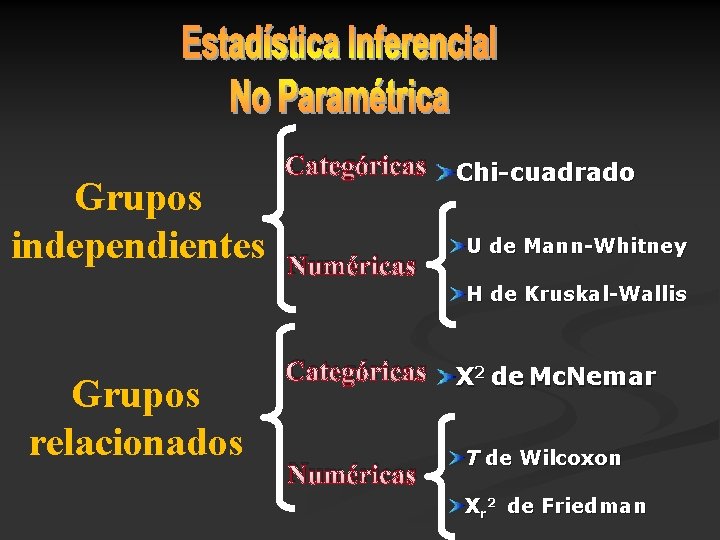 Estadística Inferencial
No Paramétrica

Grupos independientes

Categóricas
Chi-cuadrado

Numéricas
U de Mann-Whitney
H de Kruskal-Wallis

Grupos relacionados

Categóricas
$X^2$ de McNemar

Numéricas
$T$ de Wilcoxon
$X_r^2$ de Friedman